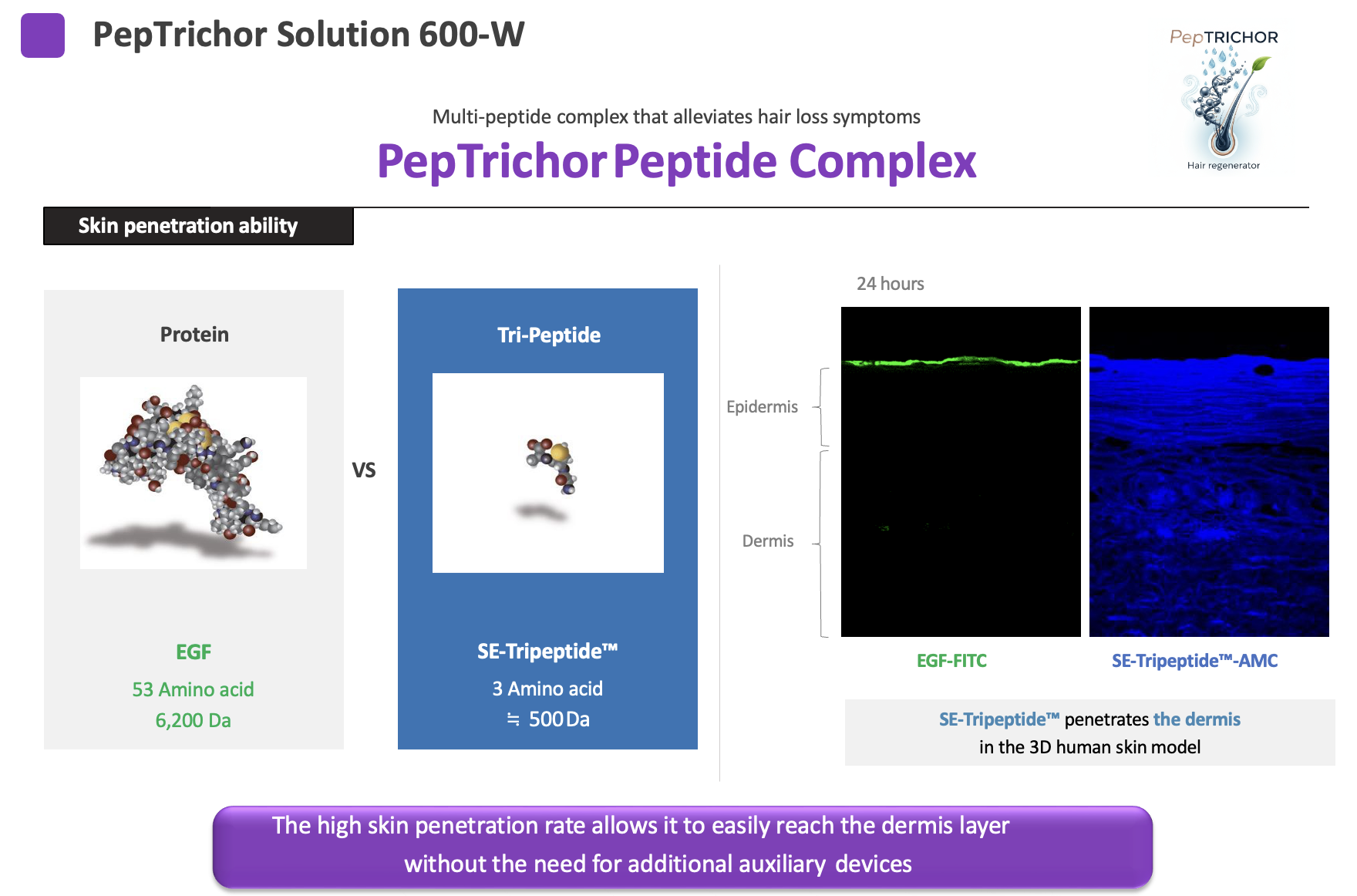 PepTrichor Solution 600-W

PepTRICHOR
Hair regenerator

Multi-peptide complex that alleviates hair loss symptoms

PepTrichor Peptide Complex

Skin penetration ability

Protein

EGF
53 Amino acid
6,200 Da

VS

Tri-Peptide

SE-Tripeptide™
3 Amino acid
≒ 500 Da

24 hours

Epidermis

Dermis

EGF-FITC

SE-Tripeptide™-AMC

SE-Tripeptide™ penetrates the dermis in the 3D human skin model

The high skin penetration rate allows it to easily reach the dermis layer without the need for additional auxiliary devices